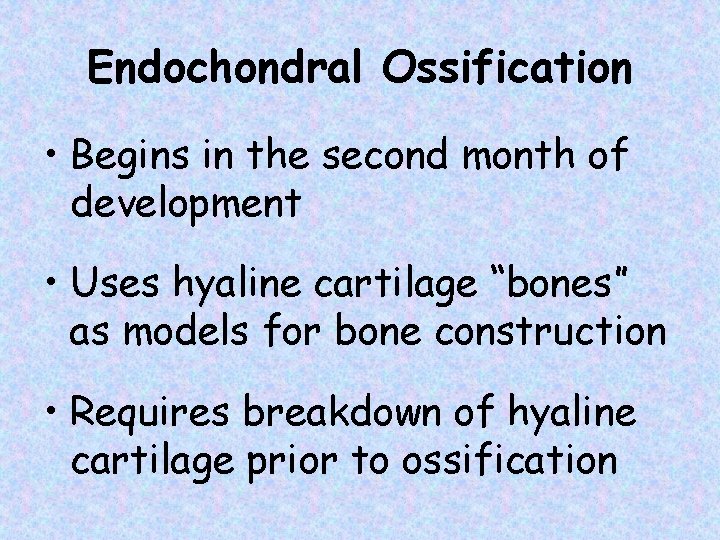 Endochondral Ossification

• Begins in the second month of development

• Uses hyaline cartilage “bones” as models for bone construction

• Requires breakdown of hyaline cartilage prior to ossification